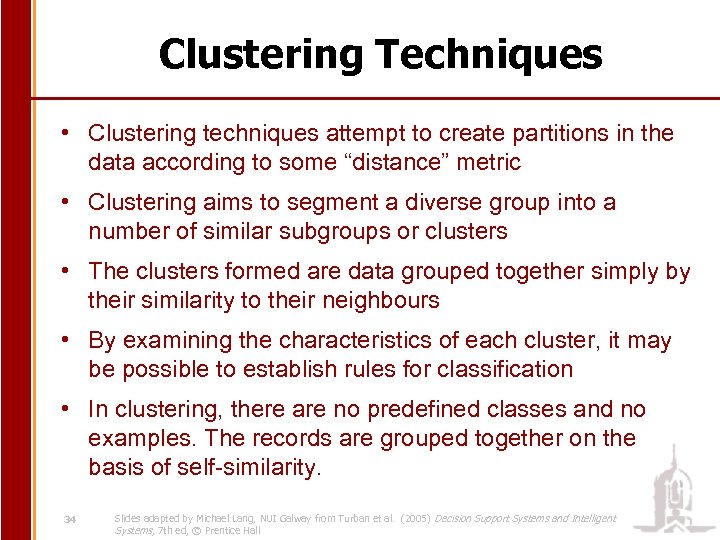 Clustering Techniques

• Clustering techniques attempt to create partitions in the data according to some “distance” metric

• Clustering aims to segment a diverse group into a number of similar subgroups or clusters

• The clusters formed are data grouped together simply by their similarity to their neighbours

• By examining the characteristics of each cluster, it may be possible to establish rules for classification

• In clustering, there are no predefined classes and no examples. The records are grouped together on the basis of self-similarity.

34

Slides adapted by Michael Lang, NUI Galway from Turban et al. (2005) Decision Support Systems and Intelligent Systems, 7th ed, © Prentice Hall